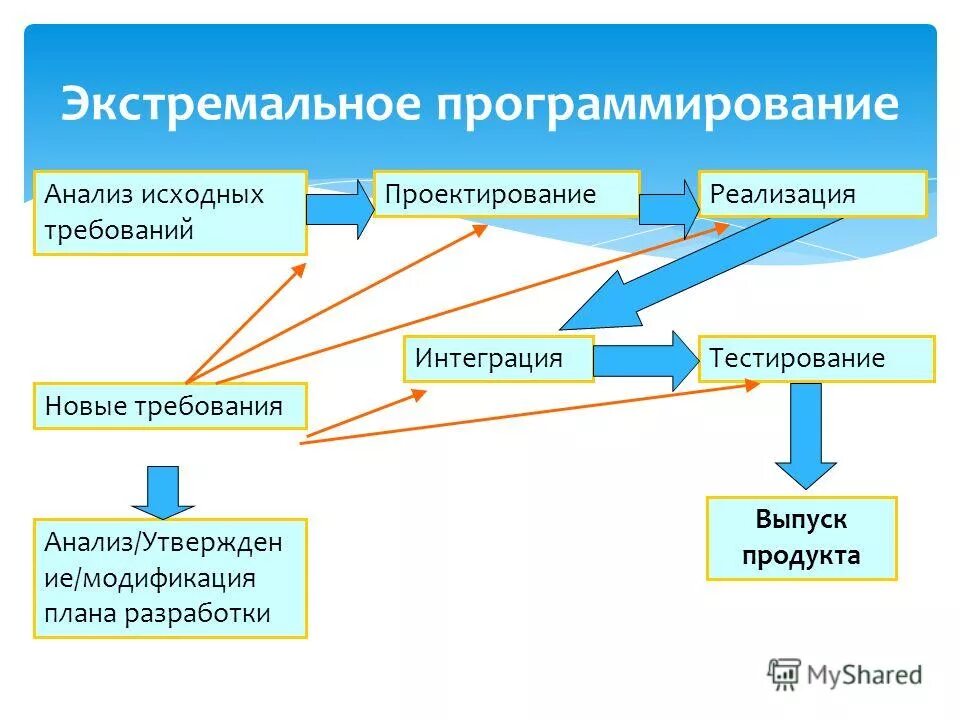 Экстремальное программирование

Анализ исходных требований

Проектирование

Реализация

Интеграция

Тестирование

Новые требования

Анализ/Утверждение/модификация плана разработки

Выпуск продукта

MyShared